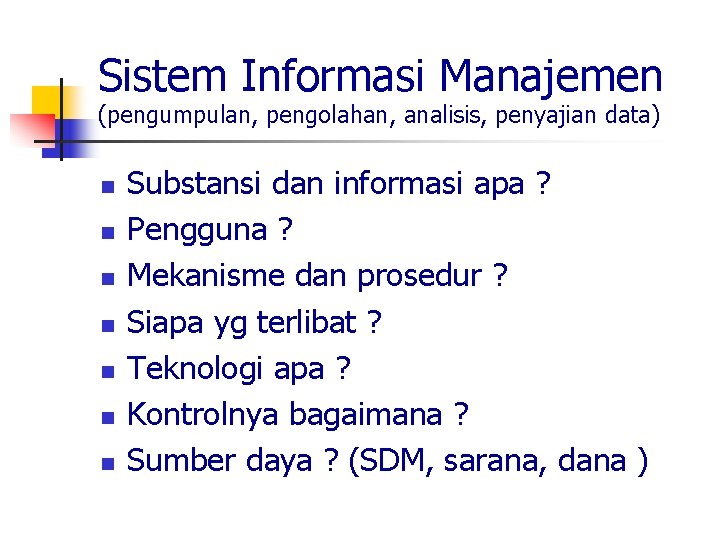 Sistem Informasi Manajemen
(pengumpulan, pengolahan, analisis, penyajian data)

- Substansi dan informasi apa ?
- Pengguna ?
- Mekanisme dan prosedur ?
- Siapa yg terlibat ?
- Teknologi apa ?
- Kontrolnya bagaimana ?
- Sumber daya ? (SDM, sarana, dana )